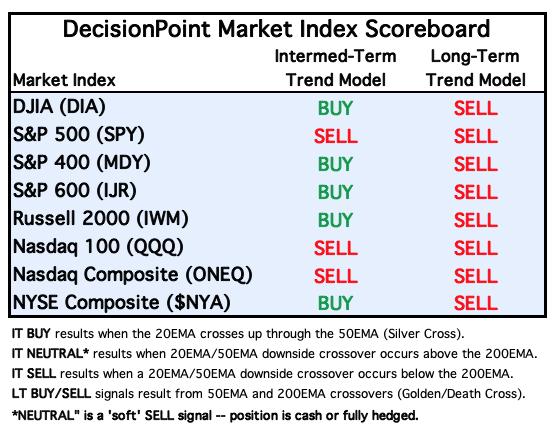 DecisionPoint Market Index Scoreboard

| Market Index | Intermed-Term Trend Model | Long-Term Trend Model |
|---|---|---|
| DJIA (DIA) | BUY | SELL |
| S&P 500 (SPY) | SELL | SELL |
| S&P 400 (MDY) | BUY | SELL |
| S&P 600 (IJR) | BUY | SELL |
| Russell 2000 (IWM) | BUY | SELL |
| Nasdaq 100 (QQQ) | SELL | SELL |
| Nasdaq Composite (ONEQ) | SELL | SELL |
| NYSE Composite ($NYA) | BUY | SELL |

IT BUY results when the 20EMA crosses up through the 50EMA (Silver Cross).
IT NEUTRAL* results when 20EMA/50EMA downside crossover occurs above the 200EMA.
IT SELL results when a 20EMA/50EMA downside crossover occurs below the 200EMA.
LT BUY/SELL signals result from 50EMA and 200EMA crossovers (Golden/Death Cross).
*NEUTRAL" is a 'soft' SELL signal -- position is cash or fully hedged.